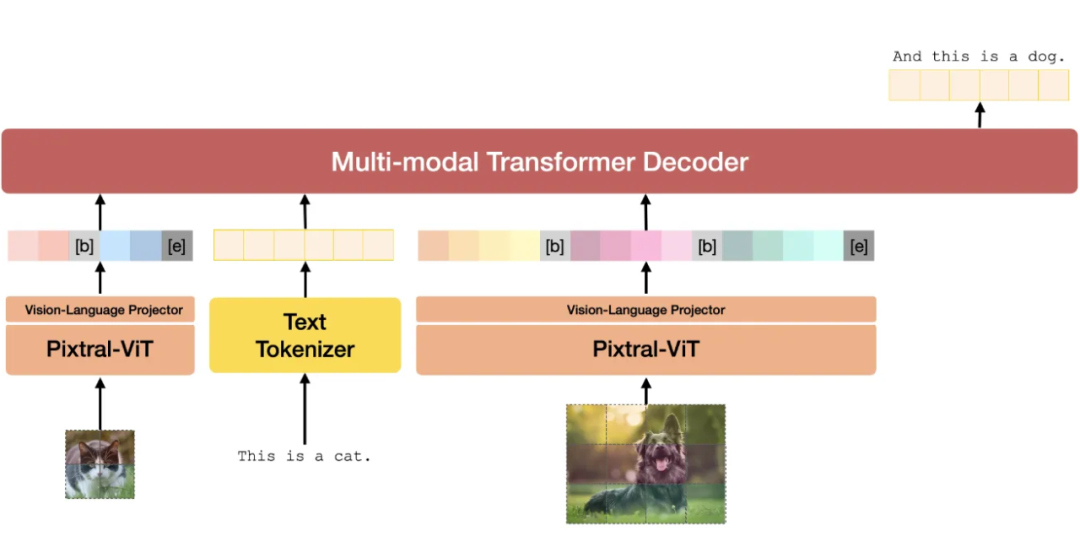 And this is a dog.

Multi-modal Transformer Decoder

[b] [e]

[b] [b] [e]

Vision-Language Projector

Pixtral-ViT

Text Tokenizer

Vision-Language Projector

Pixtral-ViT

This is a cat.